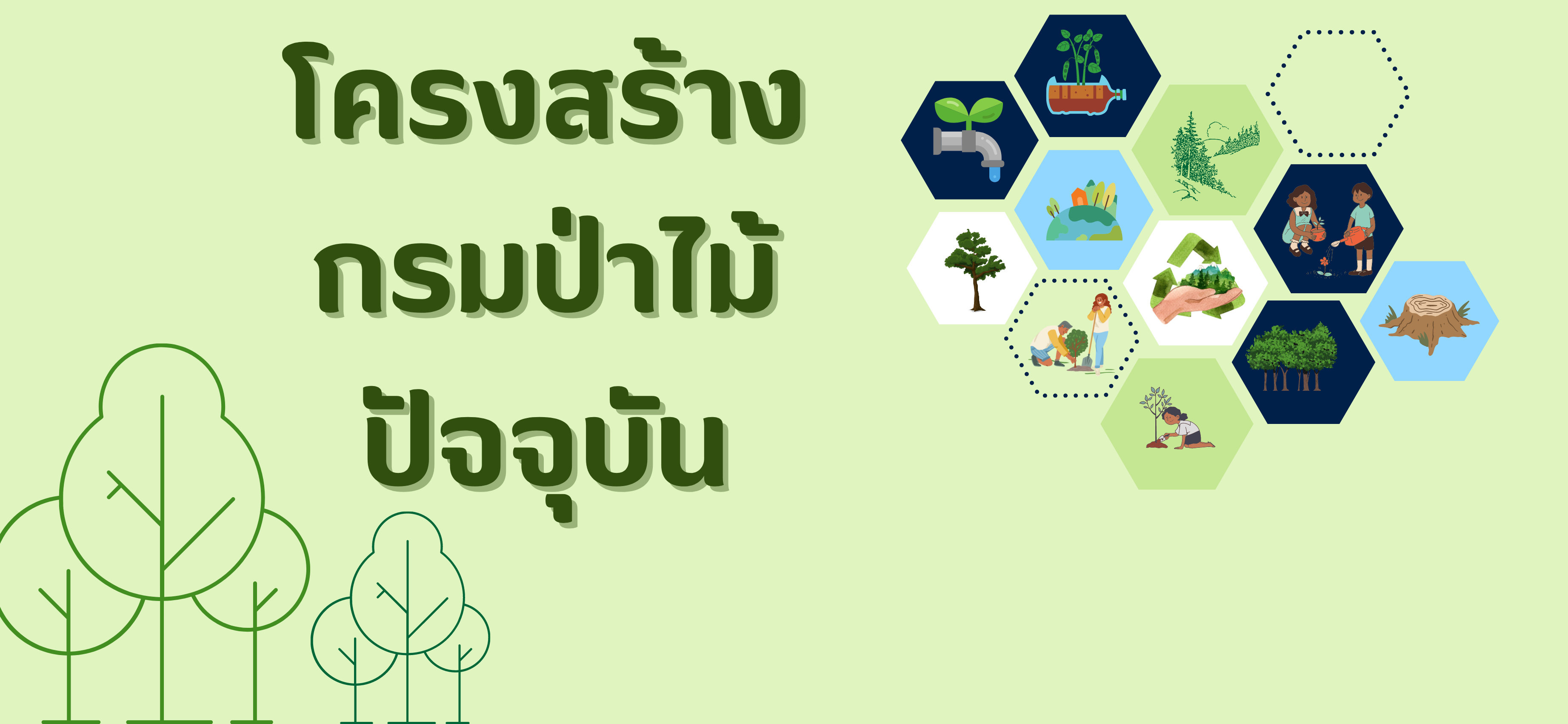 โครงสร้าง
กรมป่าไม้
ปัจจุบัน